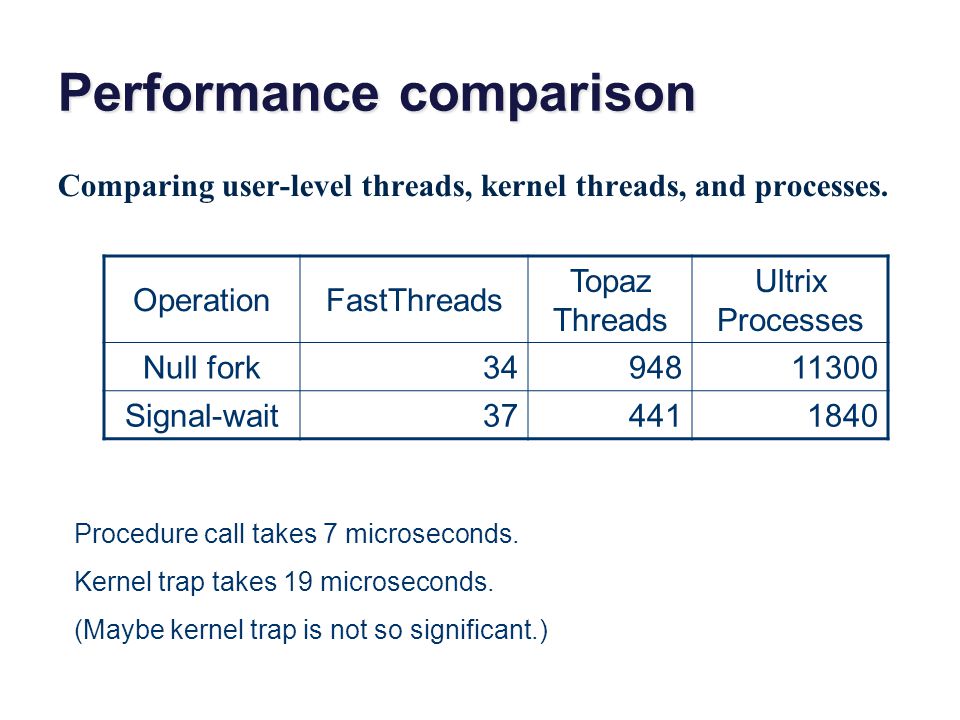 Performance comparison

Comparing user-level threads, kernel threads, and processes.

| Operation | FastThreads | Topaz Threads | Ultrix Processes |
|---|---|---|---|
| Null fork | 34 | 948 | 11300 |
| Signal-wait | 37 | 441 | 1840 |

Procedure call takes 7 microseconds.

Kernel trap takes 19 microseconds.

(Maybe kernel trap is not so significant.)